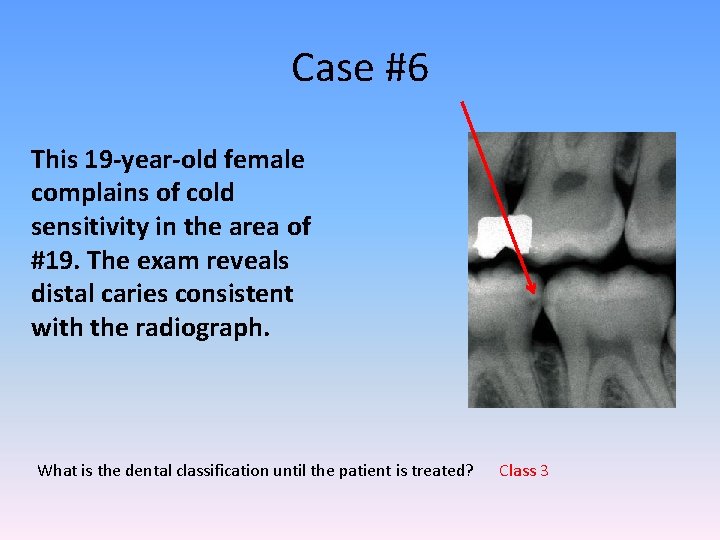 Case #6

This 19-year-old female complains of cold sensitivity in the area of #19. The exam reveals distal caries consistent with the radiograph.

What is the dental classification until the patient is treated? Class 3